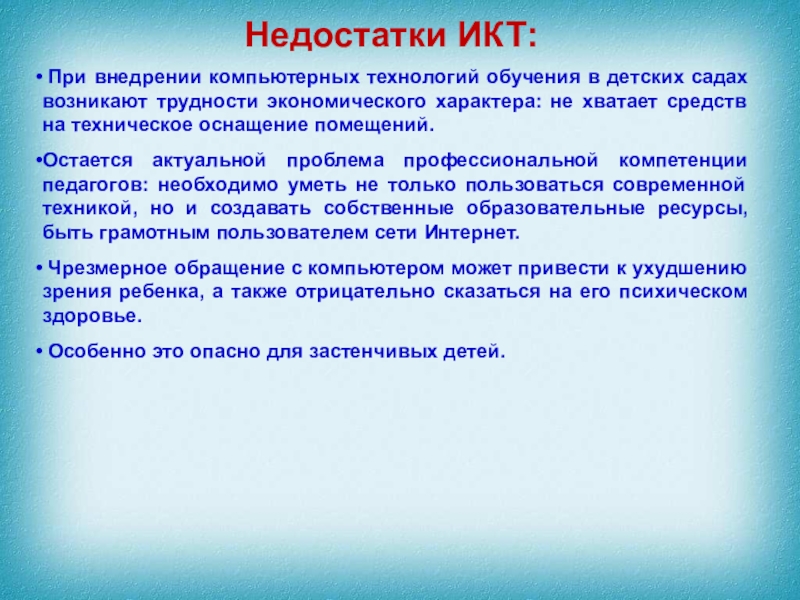 Недостатки ИКТ:

• При внедрении компьютерных технологий обучения в детских садах возникают трудности экономического характера: не хватает средств на техническое оснащение помещений.

•Остается актуальной проблема профессиональной компетенции педагогов: необходимо уметь не только пользоваться современной техникой, но и создавать собственные образовательные ресурсы, быть грамотным пользователем сети Интернет.

• Чрезмерное обращение с компьютером может привести к ухудшению зрения ребенка, а также отрицательно сказаться на его психическом здоровье.

• Особенно это опасно для застенчивых детей.